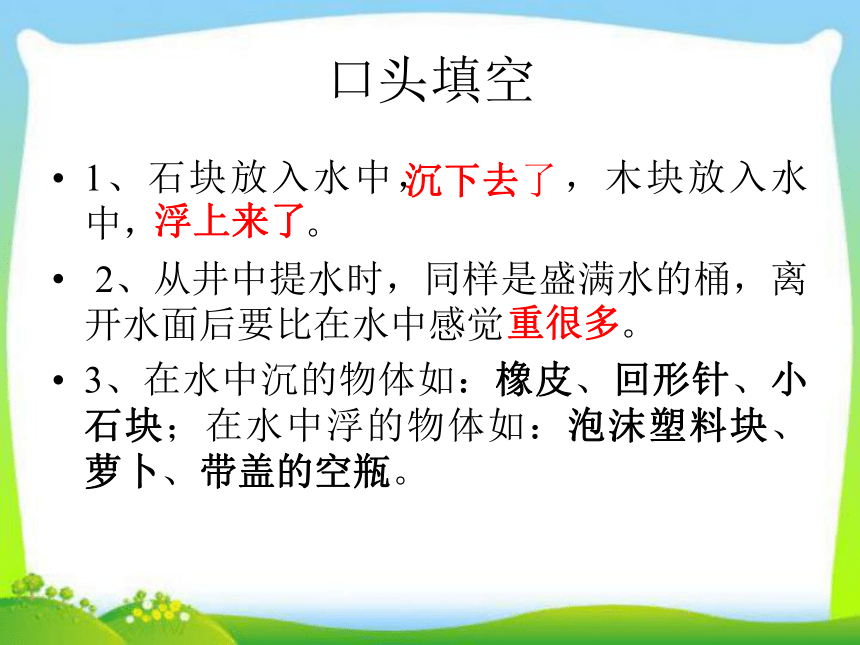 口头填空

• 1、石块放入水中，沉下去了，木块放入水中，浮上来了。

• 2、从井中提水时，同样是盛满水的桶，离开水面后要比在水中感觉重很多。

• 3、在水中沉的物体如：橡皮、回形针、小石块；在水中浮的物体如：泡沫塑料块、萝卜、带盖的空瓶。